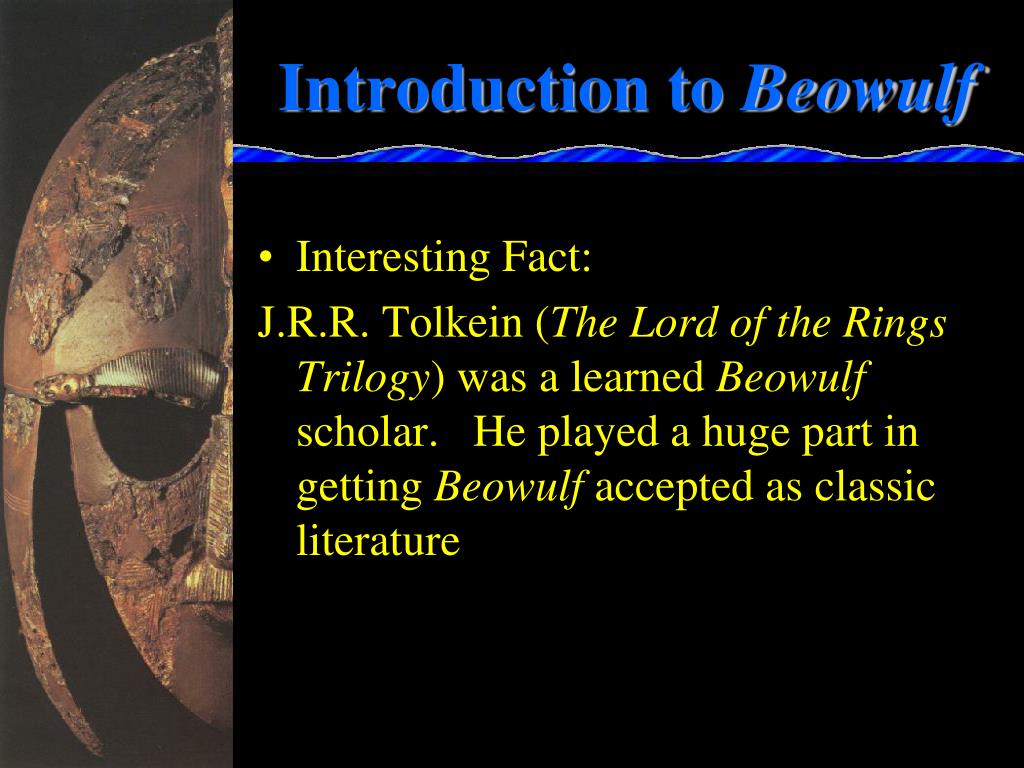 Introduction to Beowulf

• Interesting Fact:

J.R.R. Tolkein (The Lord of the Rings Trilogy) was a learned Beowulf scholar. He played a huge part in getting Beowulf accepted as classic literature